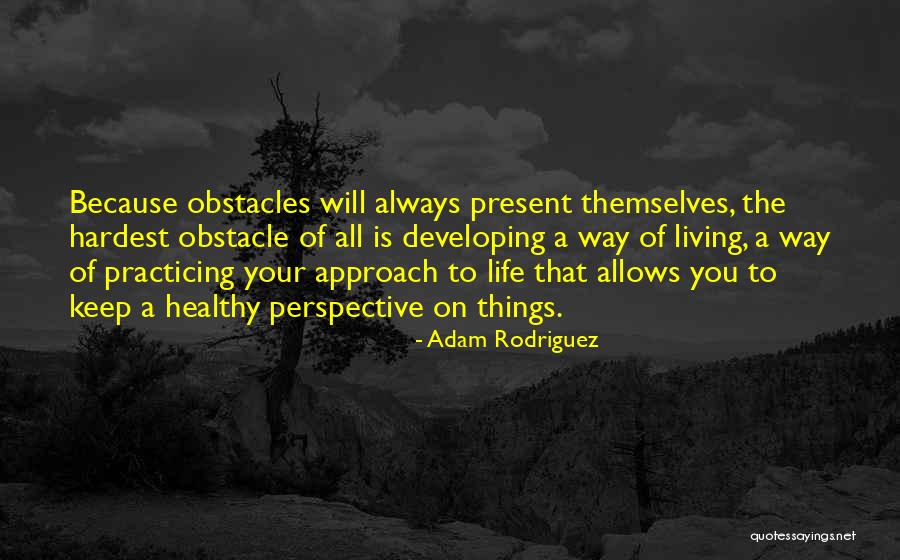 Because obstacles will always present themselves, the hardest obstacle of all is developing a way of living, a way of practicing your approach to life that allows you to keep a healthy perspective on things.

- Adam Rodriguez

quotessayings.net